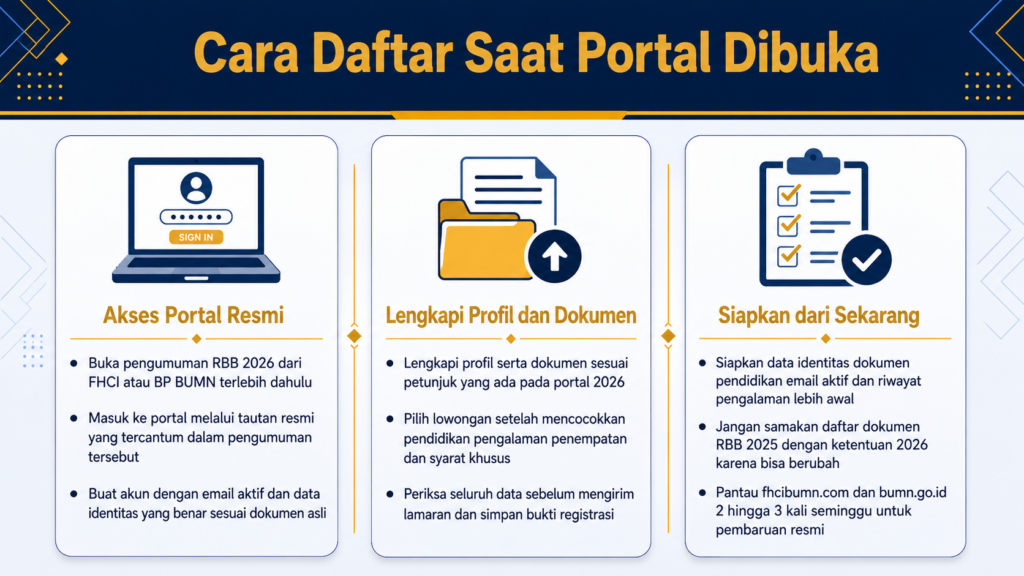 Cara Daftar Saat Portal Dibuka

SIGN IN

Akses Portal Resmi

- Buka pengumuman RBB 2026 dari FHCI atau BP BUMN terlebih dahulu
- Masuk ke portal melalui tautan resmi yang tercantum dalam pengumuman tersebut
- Buat akun dengan email aktif dan data identitas yang benar sesuai dokumen asli

Lengkapi Profil dan Dokumen

- Lengkapi profil serta dokumen sesuai petunjuk yang ada pada portal 2026
- Pilih lowongan setelah mencocokkan pendidikan pengalaman penempatan dan syarat khusus
- Periksa seluruh data sebelum mengirim lamaran dan simpan bukti registrasi

Siapkan dari Sekarang

- Siapkan data identitas dokumen pendidikan email aktif dan riwayat pengalaman lebih awal
- Jangan samakan daftar dokumen RBB 2025 dengan ketentuan 2026 karena bisa berubah
- Pantau fhcibumn.com dan bumn.go.id 2 hingga 3 kali seminggu untuk pembaruan resmi